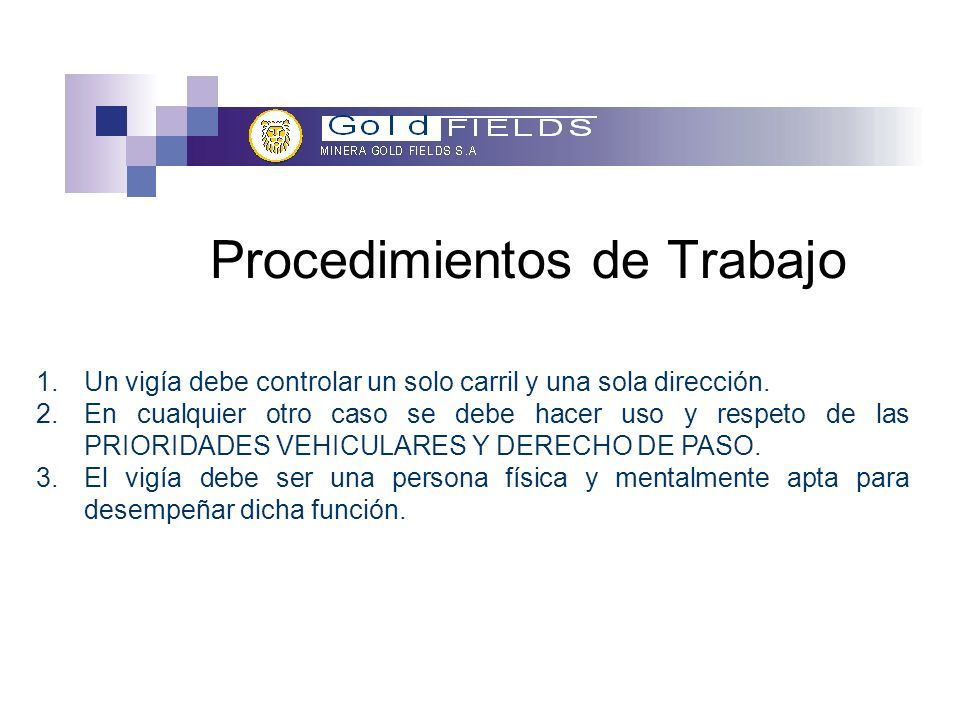 Gold FIELDS
MINERA GOLD FIELDS S.A

Procedimientos de Trabajo

1. Un vigía debe controlar un solo carril y una sola dirección.
2. En cualquier otro caso se debe hacer uso y respeto de las PRIORIDADES VEHICULARES Y DERECHO DE PASO.
3. El vigía debe ser una persona física y mentalmente apta para desempeñar dicha función.